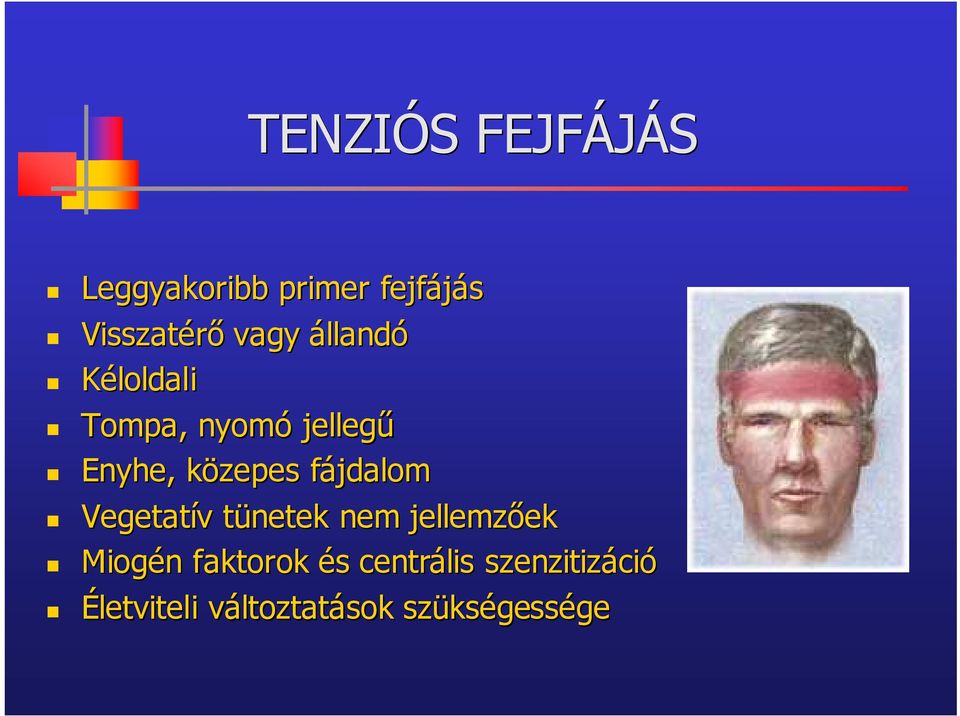 TENZIÓS FEJFÁJÁS

- Leggyakoribb primer fejfájás
- Visszatérő vagy állandó
- Kéloldali
- Tompa, nyomó jellegű
- Enyhe, közepes fájdalom
- Vegetatív tünetek nem jellemzőek
- Miogén faktorok és centrális szenzitizáció
- Életviteli változtatások szükségessége